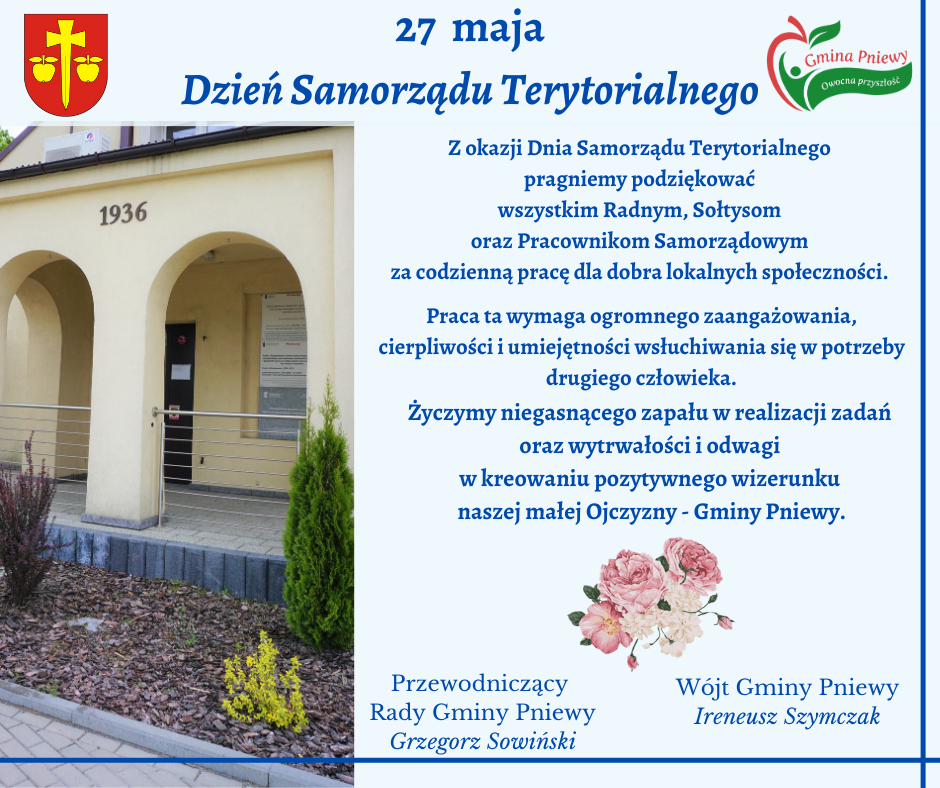 27 maja
Dzień Samorządu Terytorialnego

Gmina Pniewy
Owocna przyszłość

1936

Z okazji Dnia Samorządu Terytorialnego pragniemy podziękować wszystkim Radnym, Sołtysom oraz Pracownikom Samorządowym za codzienną pracę dla dobra lokalnych społeczności.

Praca ta wymaga ogromnego zaangażowania, cierpliwości i umiejętności wsłuchiwania się w potrzeby drugiego człowieka.

Życzymy niegasnącego zapału w realizacji zadań oraz wytrwałości i odwagi w kreowaniu pozytywnego wizerunku naszej małej Ojczyzny - Gminy Pniewy.

Przewodniczący
Rady Gminy Pniewy
Grzegorz Sowiński

Wójt Gminy Pniewy
Ireneusz Szymczak